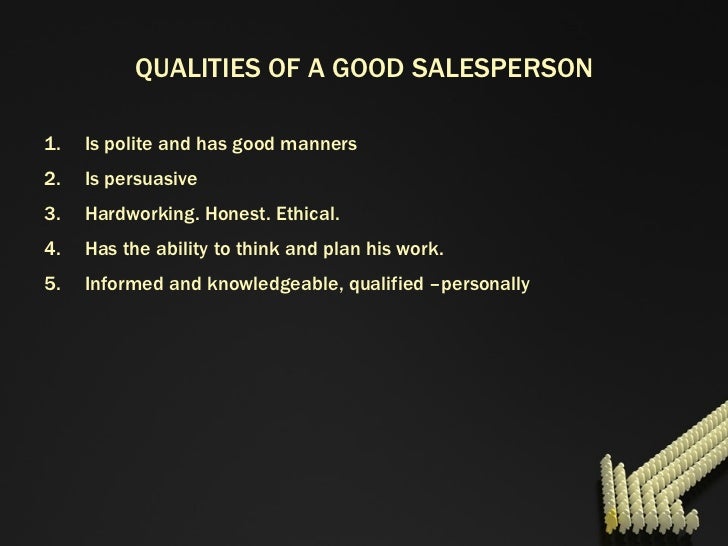 QUALITIES OF A GOOD SALESPERSON

1. Is polite and has good manners
2. Is persuasive
3. Hardworking. Honest. Ethical.
4. Has the ability to think and plan his work.
5. Informed and knowledgeable, qualified –personally